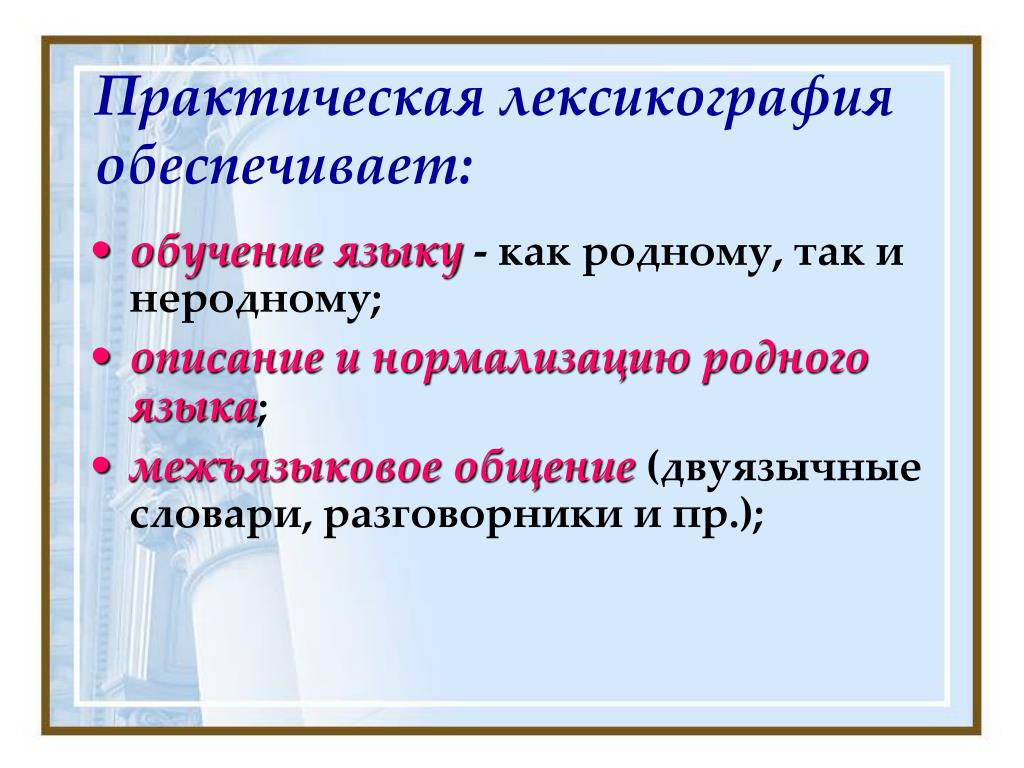 Практическая лексикография обеспечивает:

• обучение языку - как родному, так и неродному;
• описание и нормализацию родного языка;
• межъязыковое общение (двуязычные словари, разговорники и пр.);